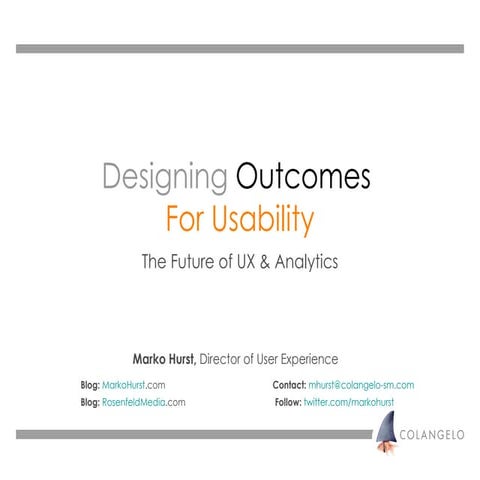 Designing Outcomes
For Usability

The Future of UX & Analytics

Marko Hurst, Director of User Experience

Blog: MarkoHurst.com
Blog: RosenfeldMedia.com

Contact: mhurst@colangelo-sm.com
Follow: twitter.com/markohurst

COLANGELO